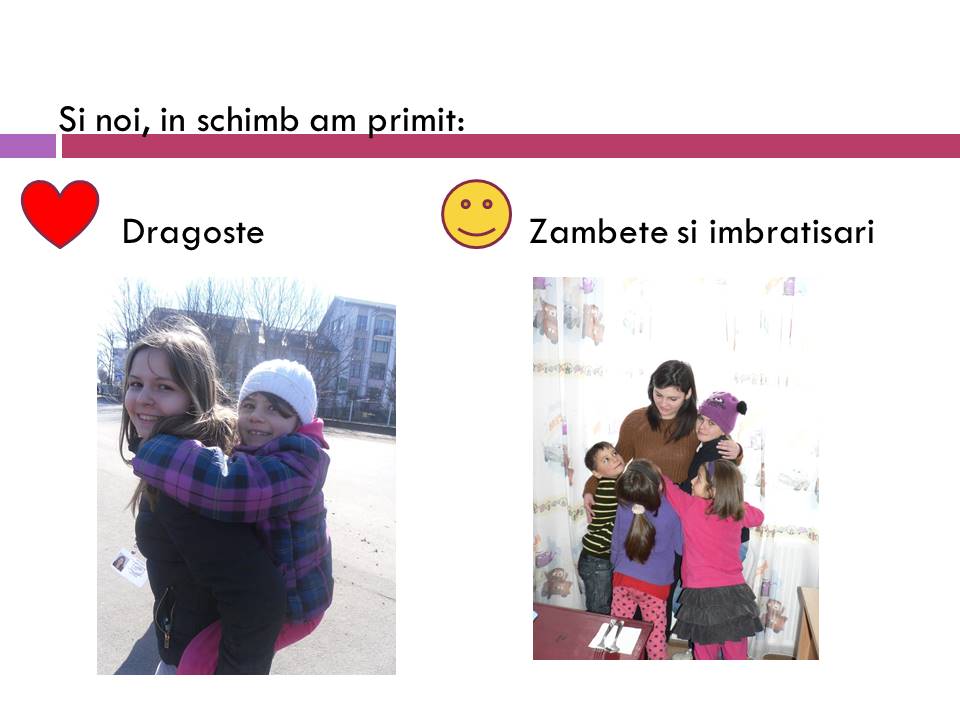 Si noi, in schimb am primit:

Dragoste

Zambete si imbratisari